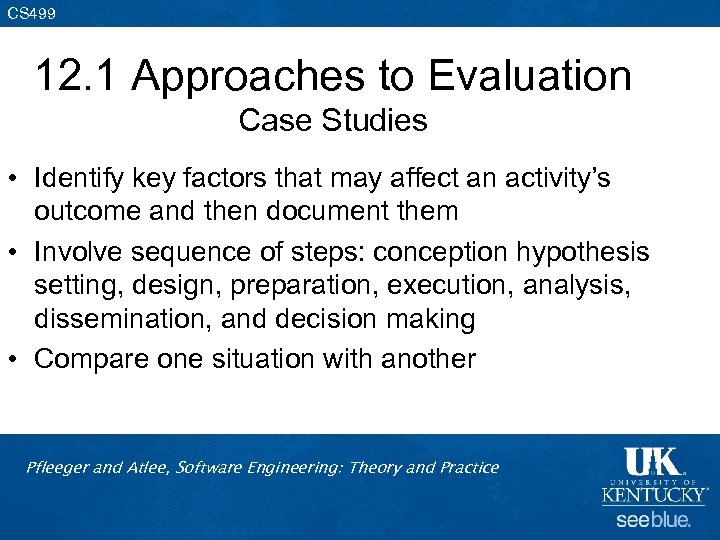 CS499

12.1 Approaches to Evaluation
Case Studies

• Identify key factors that may affect an activity's outcome and then document them
• Involve sequence of steps: conception hypothesis setting, design, preparation, execution, analysis, dissemination, and decision making
• Compare one situation with another

Pfleeger and Atlee, Software Engineering: Theory and Practice

UK
UNIVERSITY OF
KENTUCKY
see blue.